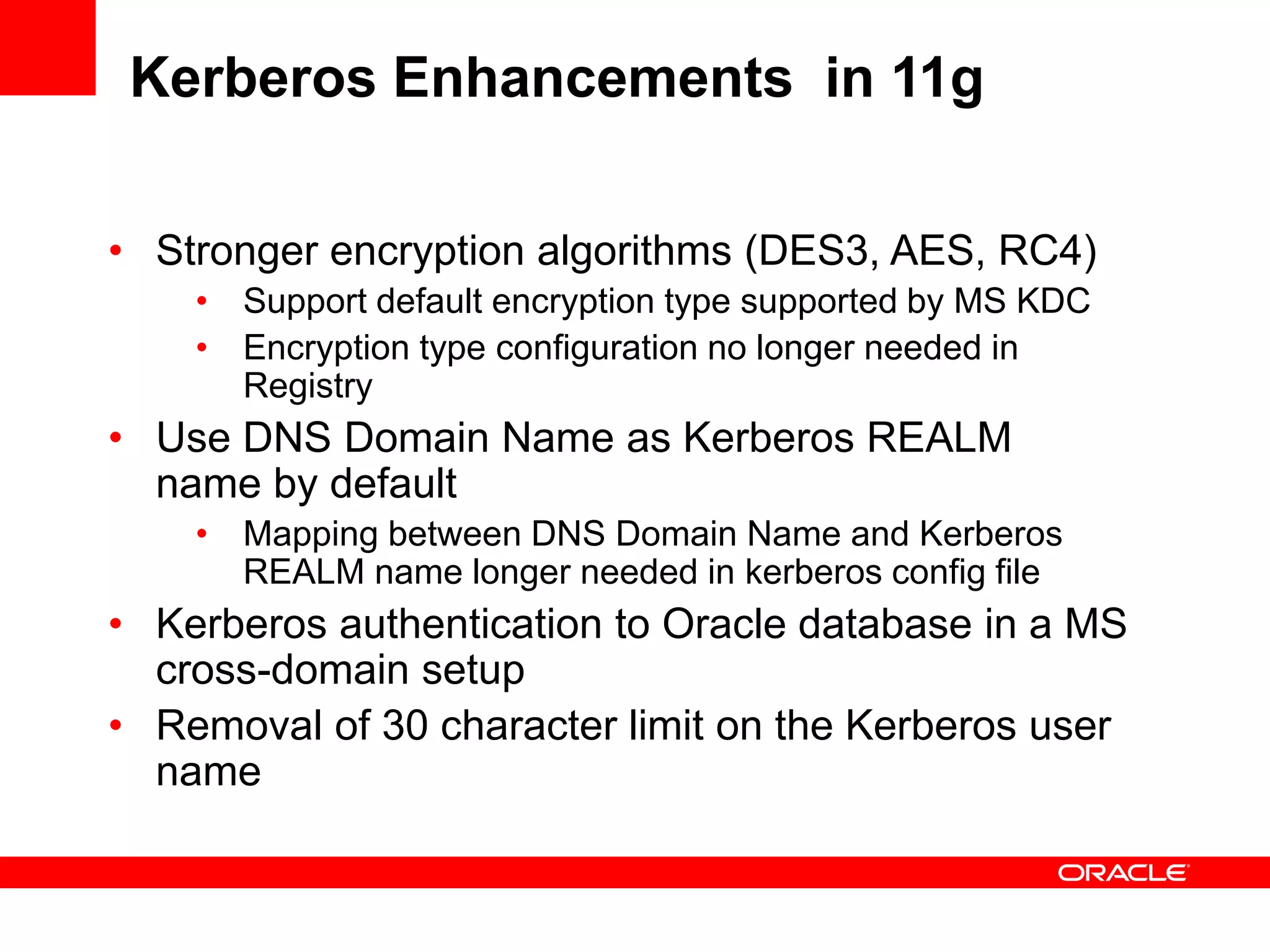 Kerberos Enhancements  in 11g

• Stronger encryption algorithms (DES3, AES, RC4)
  • Support default encryption type supported by MS KDC
  • Encryption type configuration no longer needed in Registry
• Use DNS Domain Name as Kerberos REALM name by default
  • Mapping between DNS Domain Name and Kerberos REALM name longer needed in kerberos config file
• Kerberos authentication to Oracle database in a MS cross-domain setup
• Removal of 30 character limit on the Kerberos user name

ORACLE